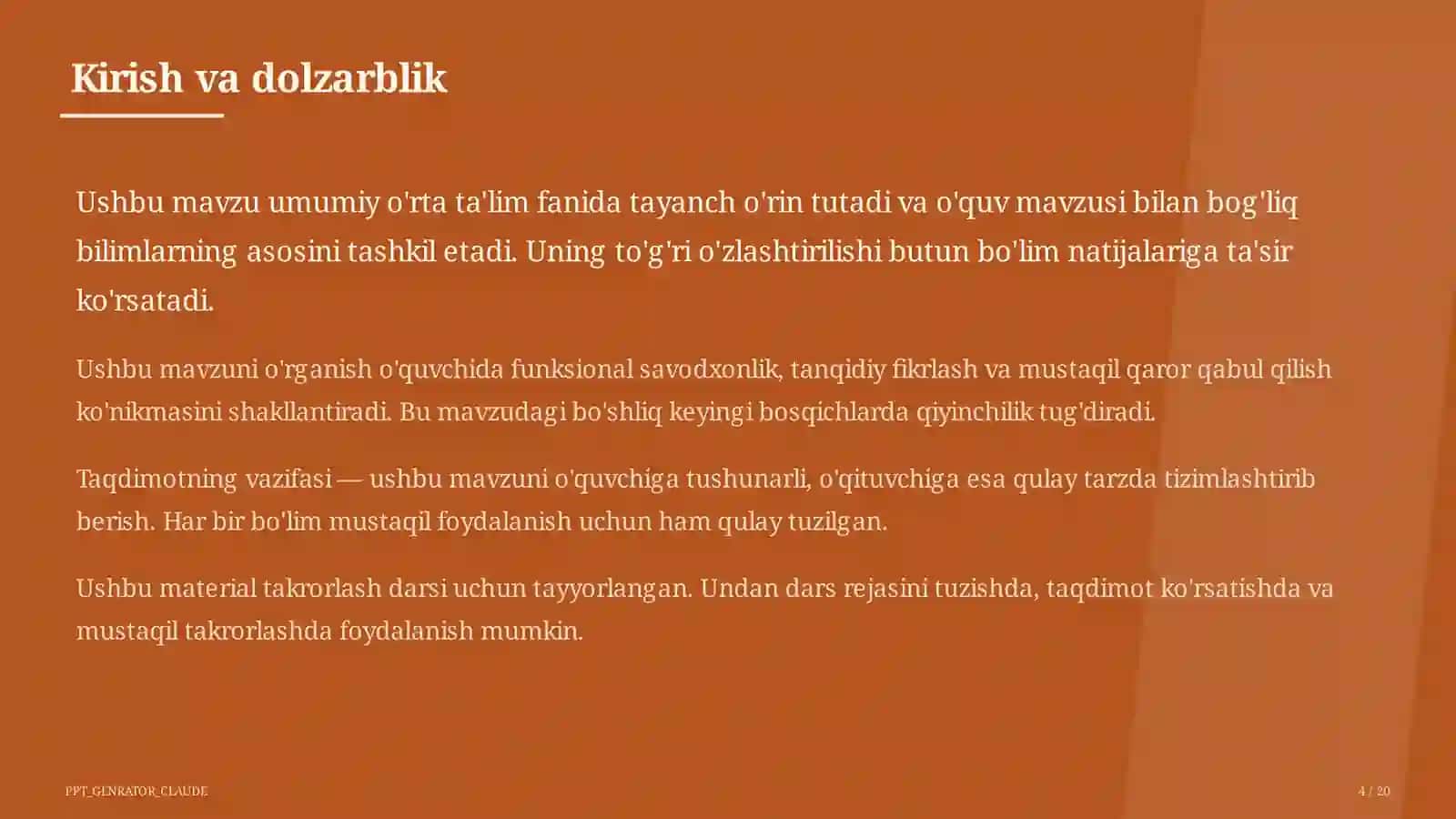 Kirish va dolzarblik

Ushbu mavzu umumiy o'rta ta'lim fanida tayanch o'rin tutadi va o'quv mavzusi bilan bog'liq bilimlarning asosini tashkil etadi. Uning to'g'ri o'zlashtirilishi butun bo'lim natijalariga ta'sir ko'rsatadi.

Ushbu mavzuni o'rganish o'quvchida funksional savodxonlik, tanqidiy fikrlash va mustaqil qaror qabul qilish ko'nikmasini shakllantiradi. Bu mavzudagi bo'shliq keyingi bosqichlarda qiyinchilik tug'diradi.

Taqdimotning vazifasi — ushbu mavzuni o'quvchiga tushunarli, o'qituvchiga esa qulay tarzda tizimlashtirib berish. Har bir bo'lim mustaqil foydalanish uchun ham qulay tuzilgan.

Ushbu material takrorlash darsi uchun tayyorlangan. Undan dars rejasini tuzishda, taqdimot ko'rsatishda va mustaqil takrorlashda foydalanish mumkin.

PPT_GENRATOR_CLAUDE

4 / 20